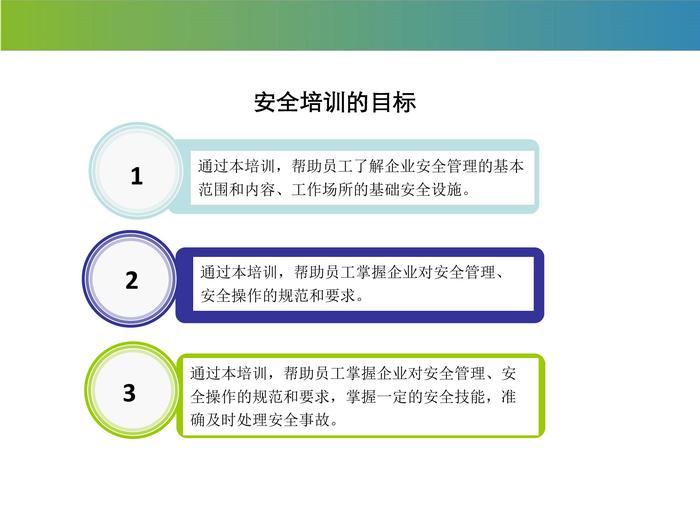 安全培训的目标

1

通过本培训，帮助员工了解企业安全管理的基本范围和内容、工作场所的基础安全设施。

2

通过本培训，帮助员工掌握企业对安全管理、安全操作的规范和要求。

3

通过本培训，帮助员工掌握企业对安全管理、安全操作的规范和要求，掌握一定的安全技能，准确及时处理安全事故。